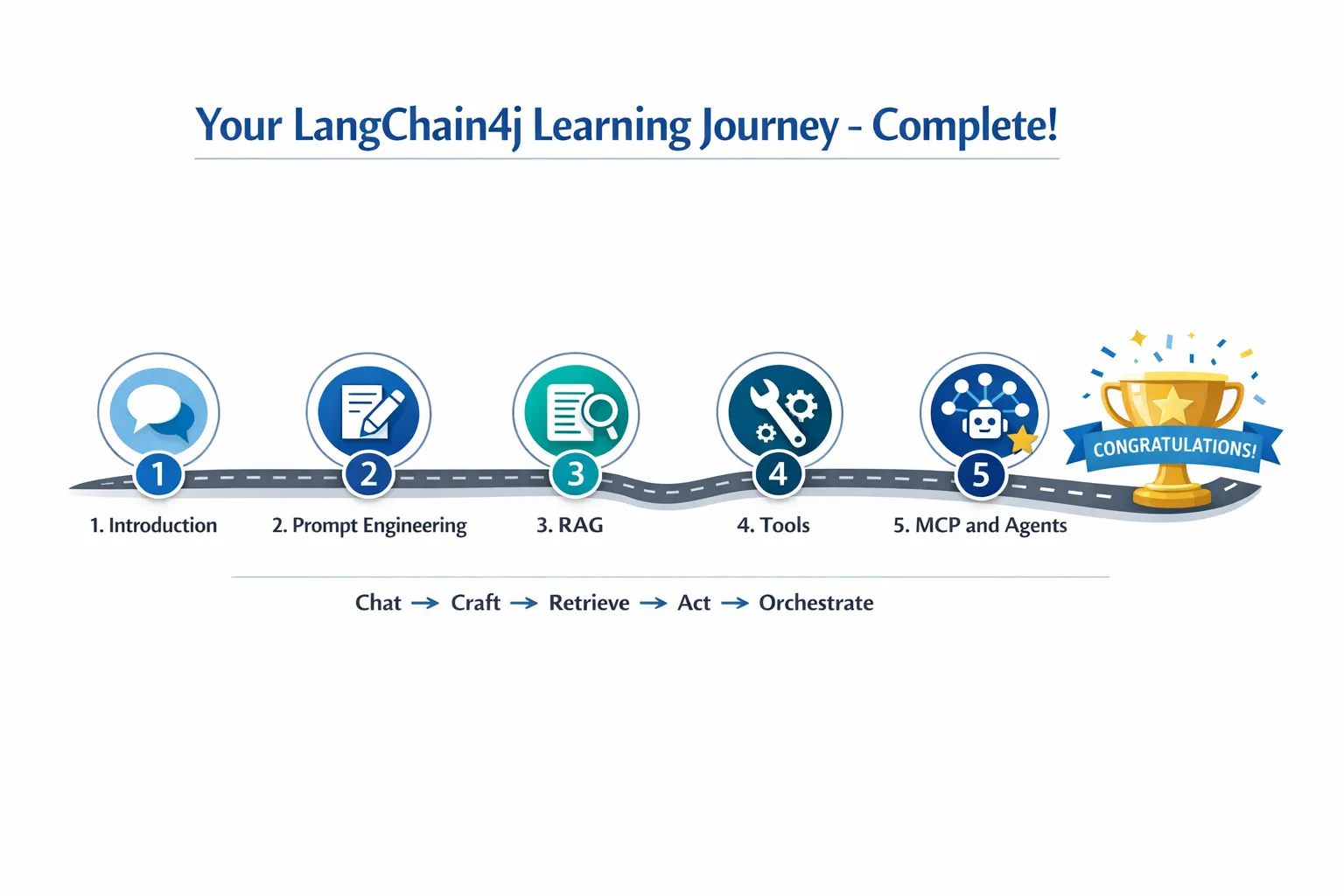 Your LangChain4j Learning Journey - Complete!

1

2

3

4

5

CONGRATULATIONS!

1. Introduction

2. Prompt Engineering

3. RAG

4. Tools

5. MCP and Agents

Chat → Craft → Retrieve → Act → Orchestrate